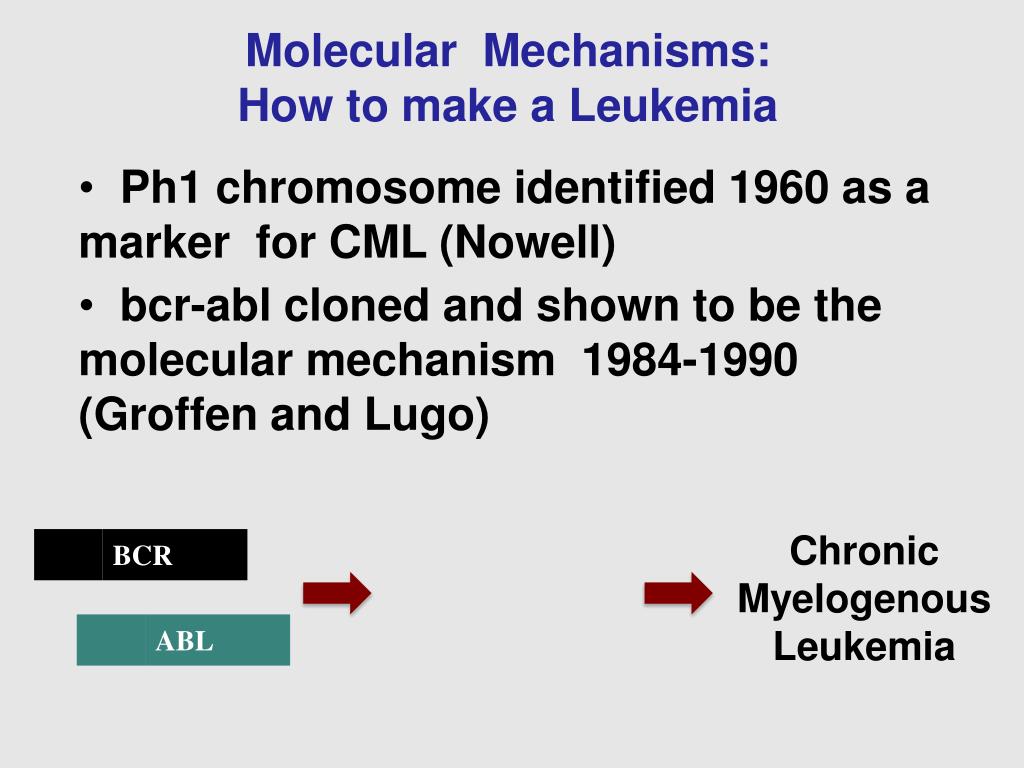 Molecular Mechanisms:
How to make a Leukemia

• Ph1 chromosome identified 1960 as a marker for CML (Nowell)

• bcr-abl cloned and shown to be the molecular mechanism 1984-1990 (Groffen and Lugo)

BCR

ABL

Chronic Myelogenous Leukemia